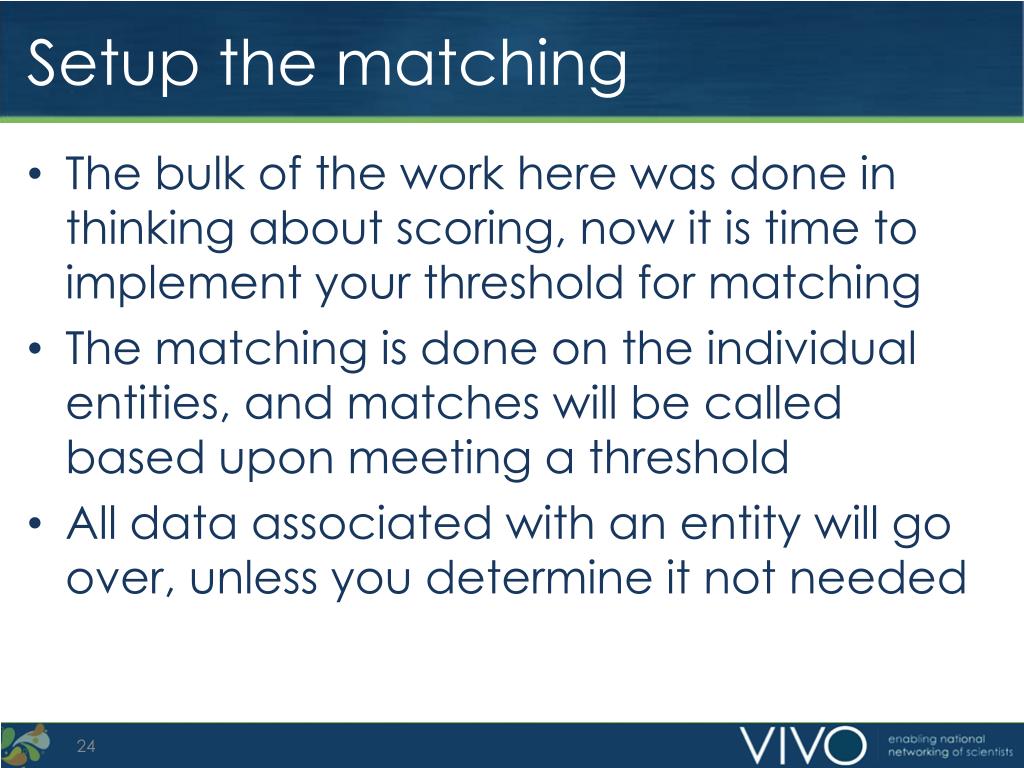 Setup the matching

• The bulk of the work here was done in thinking about scoring, now it is time to implement your threshold for matching
• The matching is done on the individual entities, and matches will be called based upon meeting a threshold
• All data associated with an entity will go over, unless you determine it not needed

24

VIVO enabling national networking of scientists